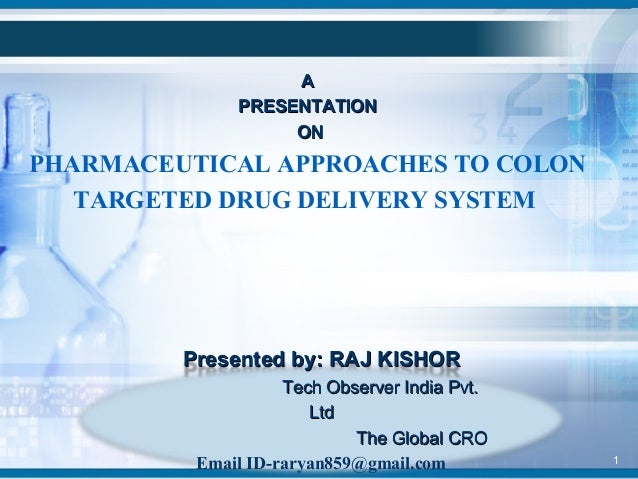 A
PRESENTATION
ON
PHARMACEUTICAL APPROACHES TO COLON TARGETED DRUG DELIVERY SYSTEM

Presented by: RAJ KISHOR
Tech Observer India Pvt. Ltd
The Global CRO
Email ID-raryan859@gmail.com

1